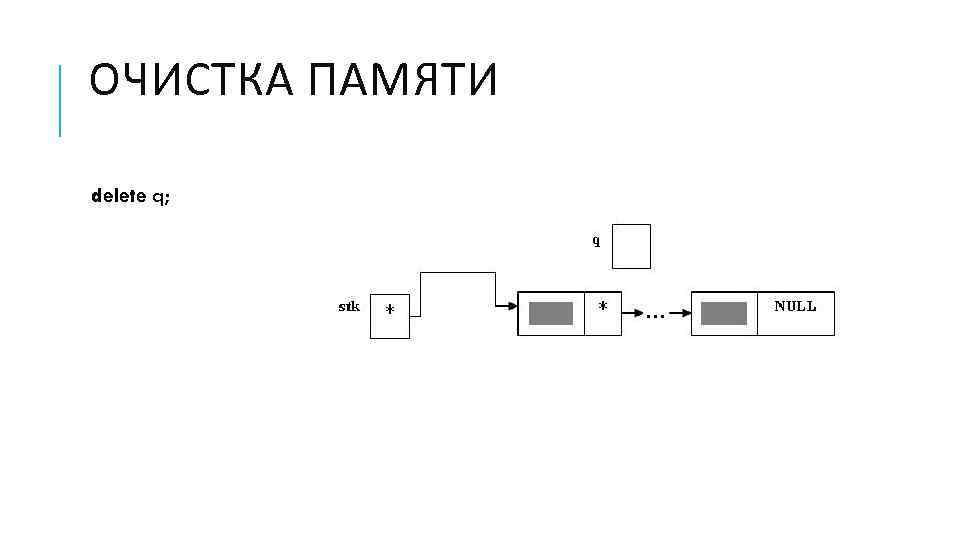 ОЧИСТКА ПАМЯТИ

delete q;

q

stk *

* ...

NULL